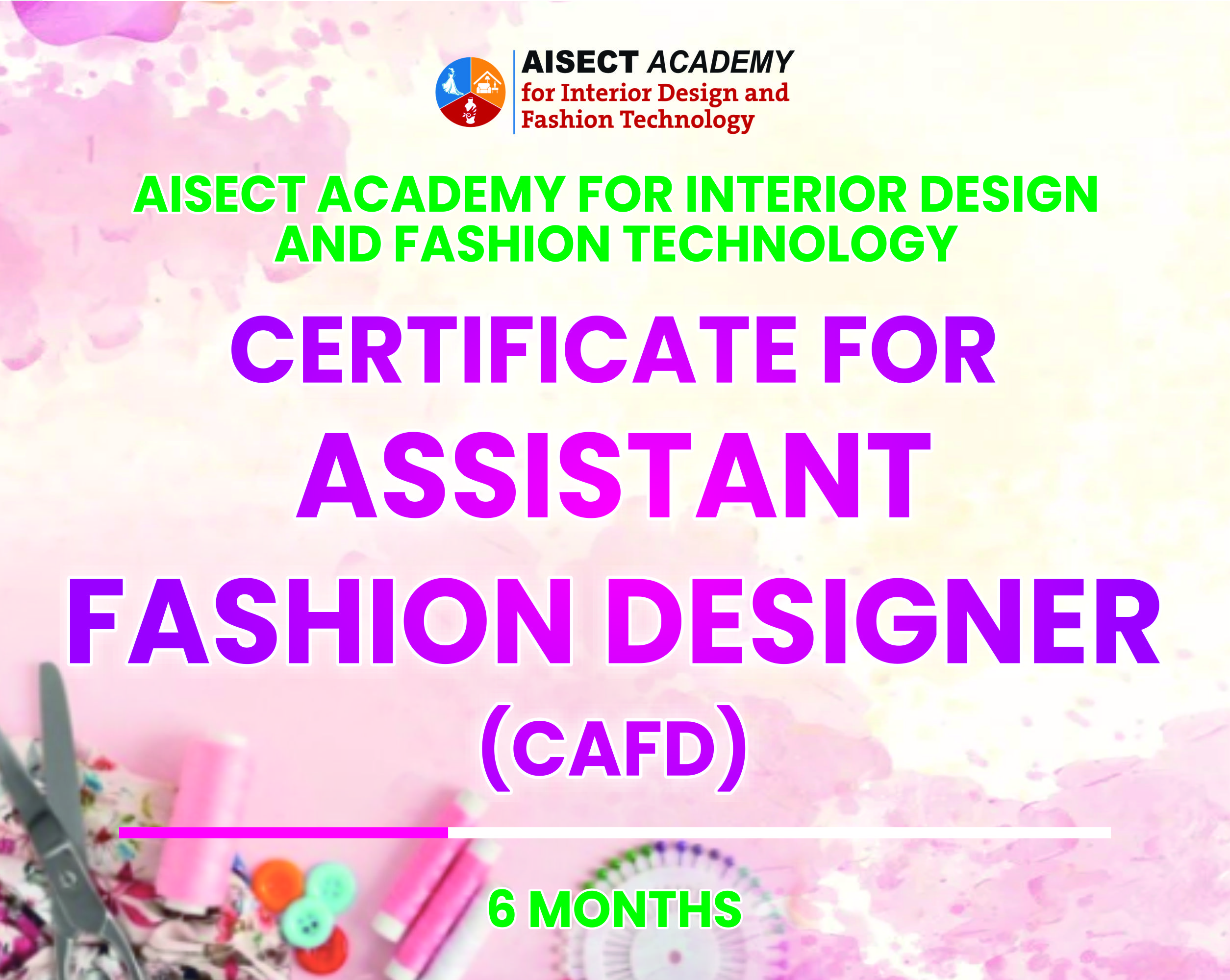 AISECT ACADEMY
for Interior Design and
Fashion Technology

AISECT ACADEMY FOR INTERIOR DESIGN AND FASHION TECHNOLOGY

CERTIFICATE FOR
ASSISTANT
FASHION DESIGNER
(CAFD)

6 MONTHS